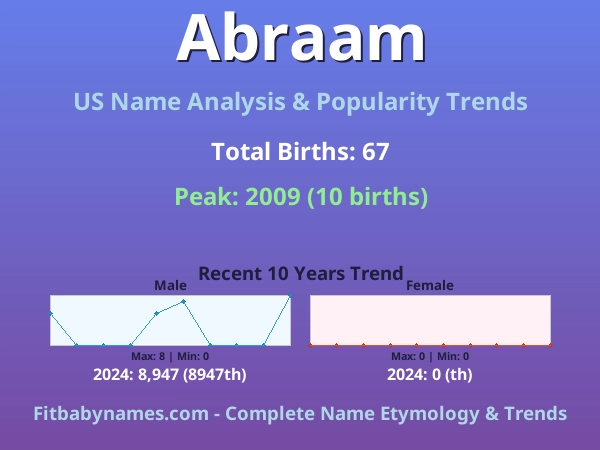 Abraam

US Name Analysis & Popularity Trends

Total Births: 67

Peak: 2009 (10 births)

Recent 10 Years Trend

Male

Max: 8 | Min: 0

2024: 8,947 (8947th)

Female

Max: 0 | Min: 0

2024: 0 (th)

Fitbabynames.com - Complete Name Etymology & Trends